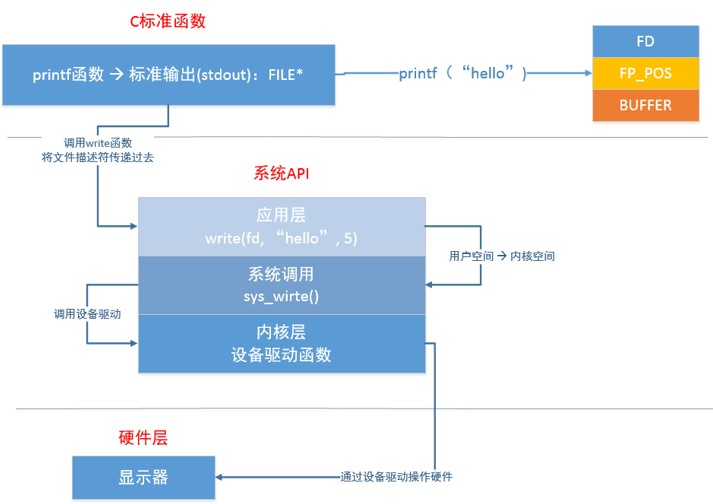 C标准函数

printf函数 → 标准输出(stdout)：FILE*

printf（“hello”）

FD

FP_POS

BUFFER

调用write函数
将文件描述符传递过去

系统API

应用层
write(fd, “hello”, 5)

用户空间 → 内核空间

系统调用
sys_wirte()

调用设备驱动

内核层
设备驱动函数

硬件层

显示器

通过设备驱动操作硬件